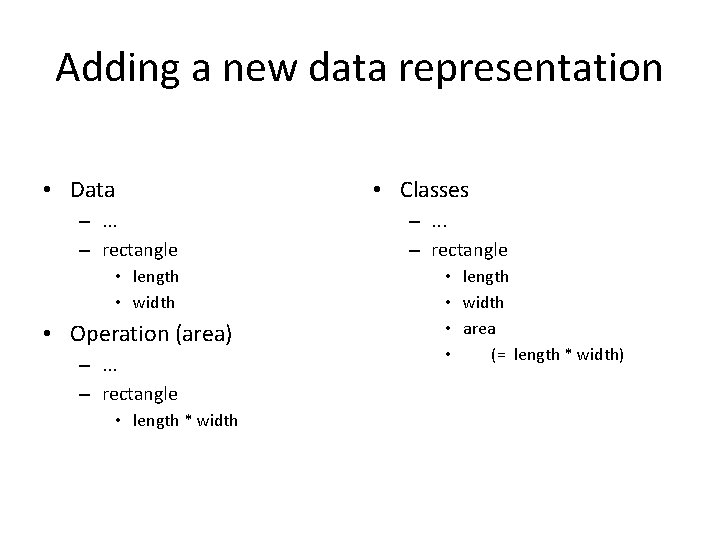 Adding a new data representation

• Data
 – ...
 – rectangle
  • length
  • width
• Operation (area)
 – ...
 – rectangle
  • length * width

• Classes
 – ...
 – rectangle
  • length
  • width
  • area
  • (= length * width)